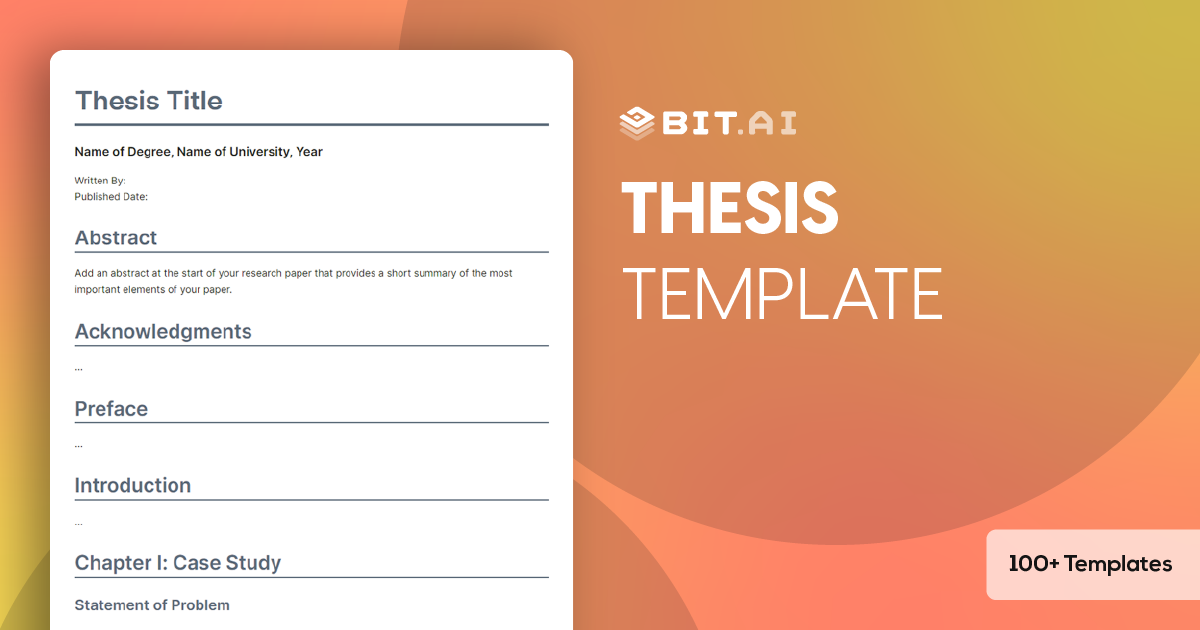 Thesis Title

Name of Degree, Name of University, Year

Written By:
Published Date:

Abstract

Add an abstract at the start of your research paper that provides a short summary of the most important elements of your paper.

Acknowledgments

...

Preface

...

Introduction

...

Chapter I: Case Study

Statement of Problem

BIT.AI

THESIS
TEMPLATE

100+ Templates